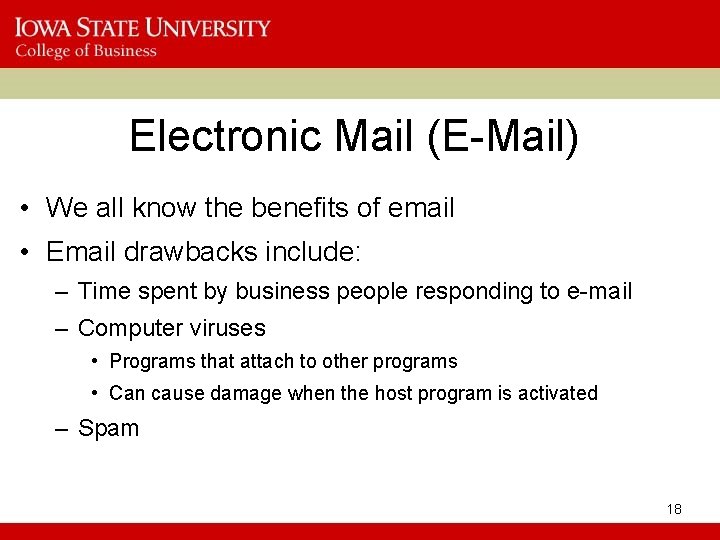 IOWA STATE UNIVERSITY
College of Business

Electronic Mail (E-Mail)

• We all know the benefits of email
• Email drawbacks include:
– Time spent by business people responding to e-mail
– Computer viruses
• Programs that attach to other programs
• Can cause damage when the host program is activated
– Spam

18